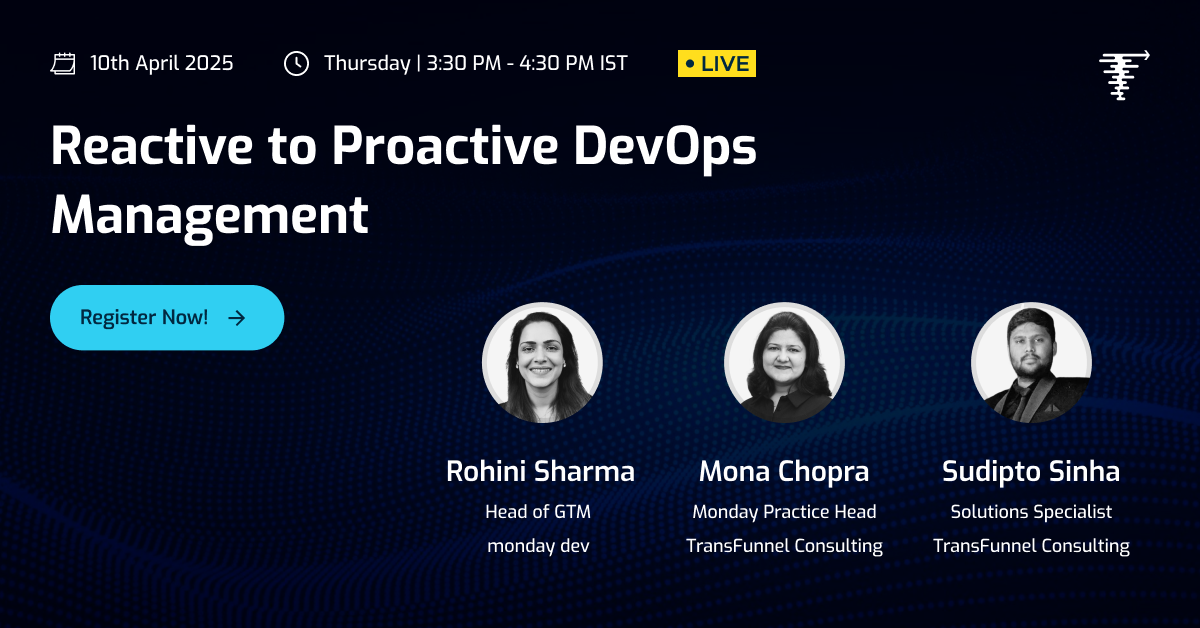 10th April 2025 Thursday | 3:30 PM - 4:30 PM IST • LIVE

Reactive to Proactive DevOps Management

Register Now!

Rohini Sharma
Head of GTM
monday dev

Mona Chopra
Monday Practice Head
TransFunnel Consulting

Sudipto Sinha
Solutions Specialist
TransFunnel Consulting